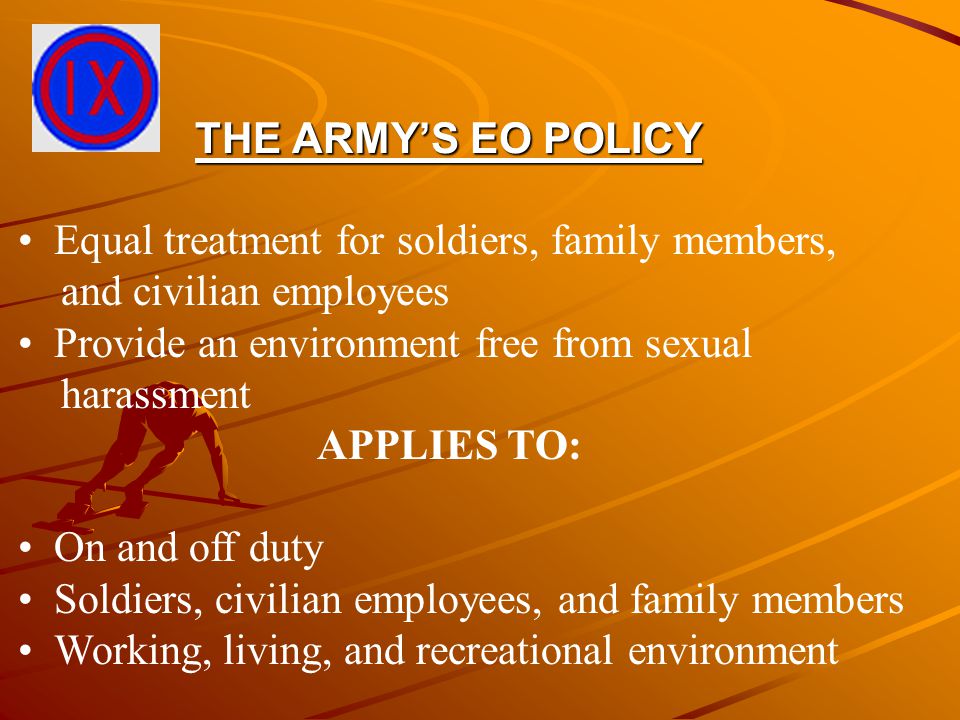 IX

THE ARMY'S EO POLICY

• Equal treatment for soldiers, family members, and civilian employees
• Provide an environment free from sexual harassment

APPLIES TO:

• On and off duty
• Soldiers, civilian employees, and family members
• Working, living, and recreational environment